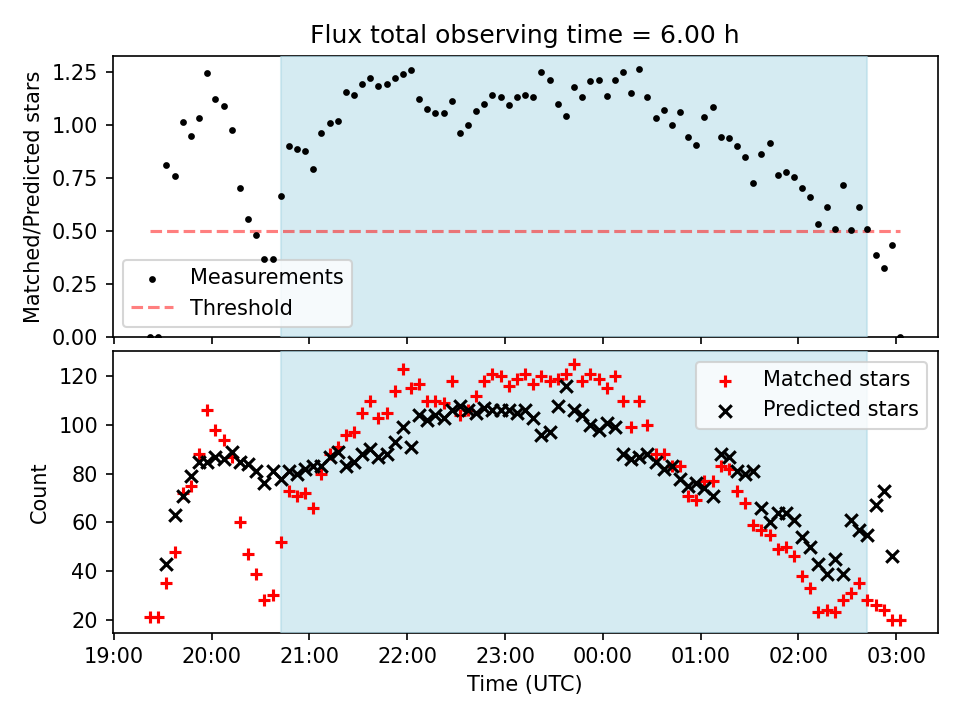 Flux total observing time = 6.00 h

Matched/Predicted stars

1.25
1.00
0.75
0.50
0.25
0.00

Measurements
Threshold

Count

120
100
80
60
40
20

Matched stars
Predicted stars

19:00 20:00 21:00 22:00 23:00 00:00 01:00 02:00 03:00

Time (UTC)